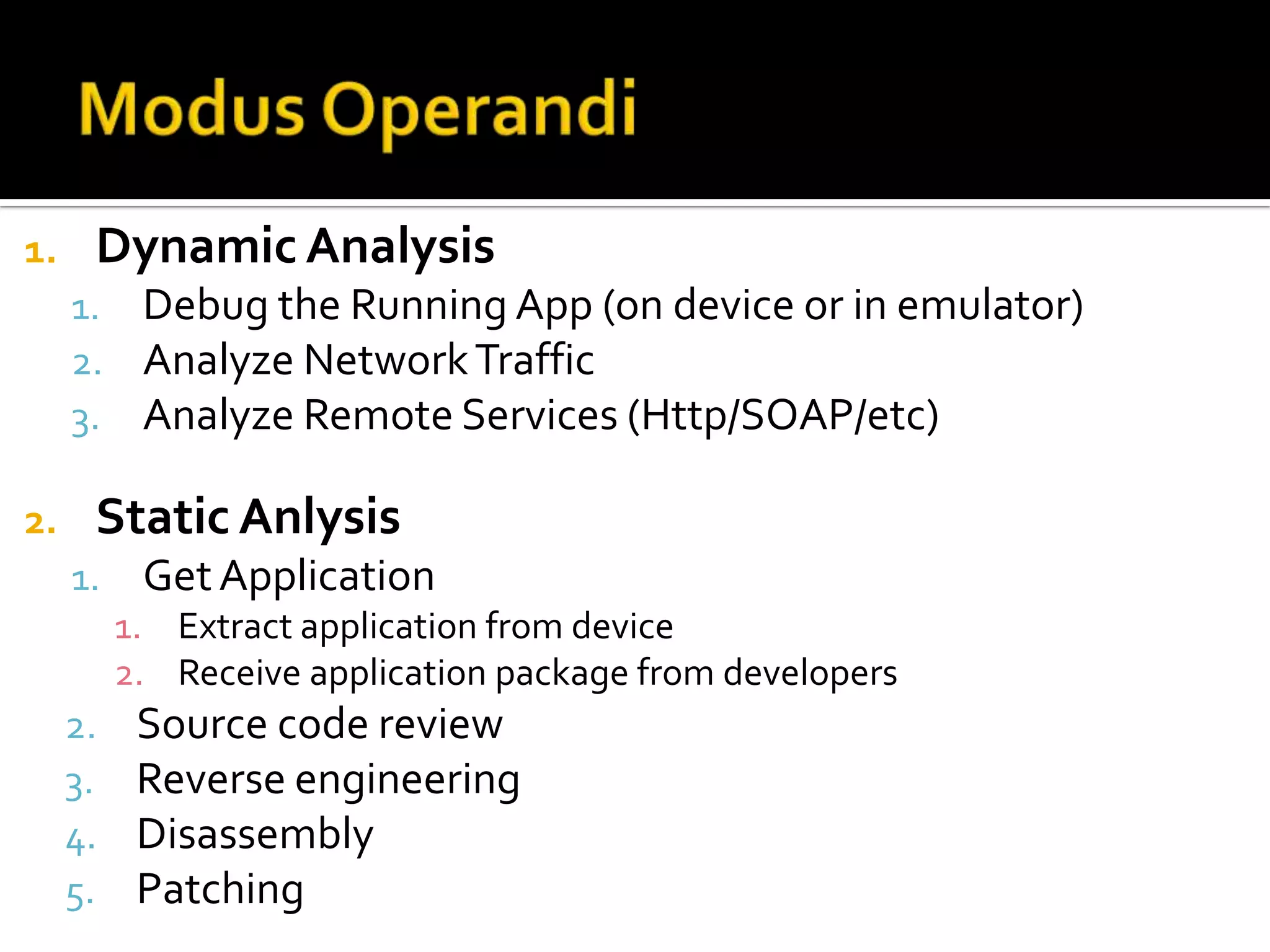 Modus Operandi

1. Dynamic Analysis
1. Debug the Running App (on device or in emulator)
2. Analyze Network Traffic
3. Analyze Remote Services (Http/SOAP/etc)

2. Static Anlysis
1. Get Application
1. Extract application from device
2. Receive application package from developers
2. Source code review
3. Reverse engineering
4. Disassembly
5. Patching